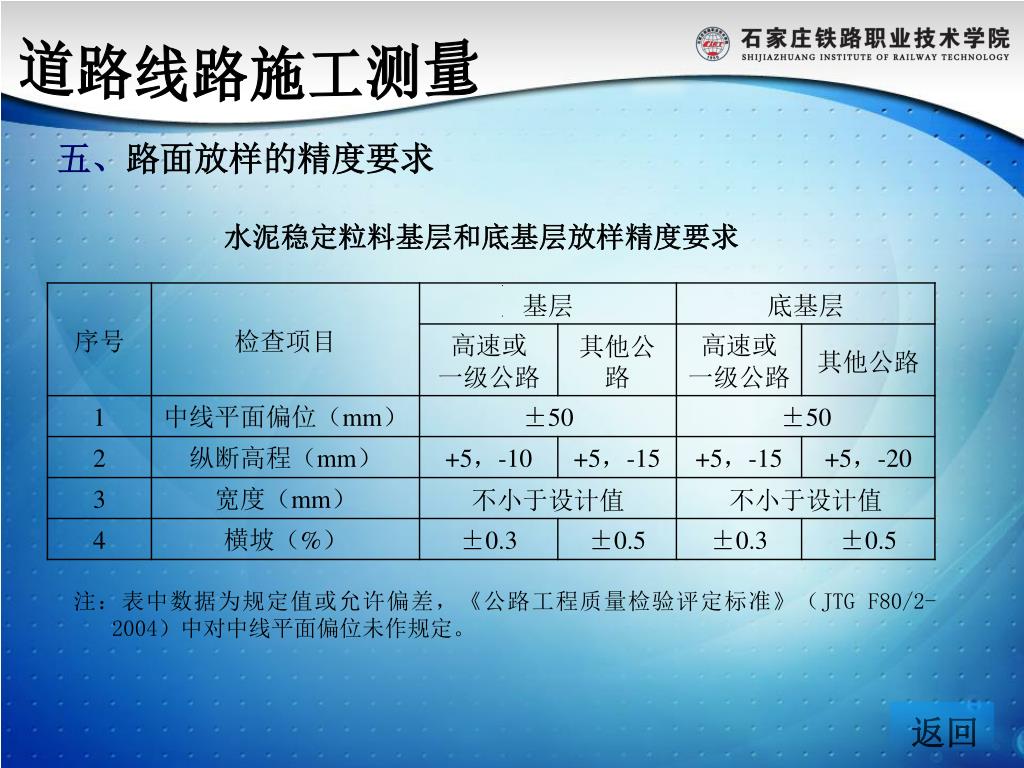 道路线路施工测量

石家庄铁路职业技术学院
SHIJIAZHUANG INSTITUTE OF RAILWAY TECHNOLOGY

五、路面放样的精度要求

水泥稳定粒料基层和底基层放样精度要求

| 序号 | 检查项目 | 基层 | | 底基层 | |
|---|---|---|---|---|---|
| | | 高速或一级公路 | 其他公路 | 高速或一级公路 | 其他公路 |
| 1 | 中线平面偏位（mm） | ±50 | | ±50 | |
| 2 | 纵断高程（mm） | +5，-10 | +5，-15 | +5，-15 | +5，-20 |
| 3 | 宽度（mm） | 不小于设计值 | | 不小于设计值 | |
| 4 | 横坡（%） | ±0.3 | ±0.5 | ±0.3 | ±0.5 |

注：表中数据为规定值或允许偏差，《公路工程质量检验评定标准》（JTG F80/2-2004）中对中线平面偏位未作规定。

返回